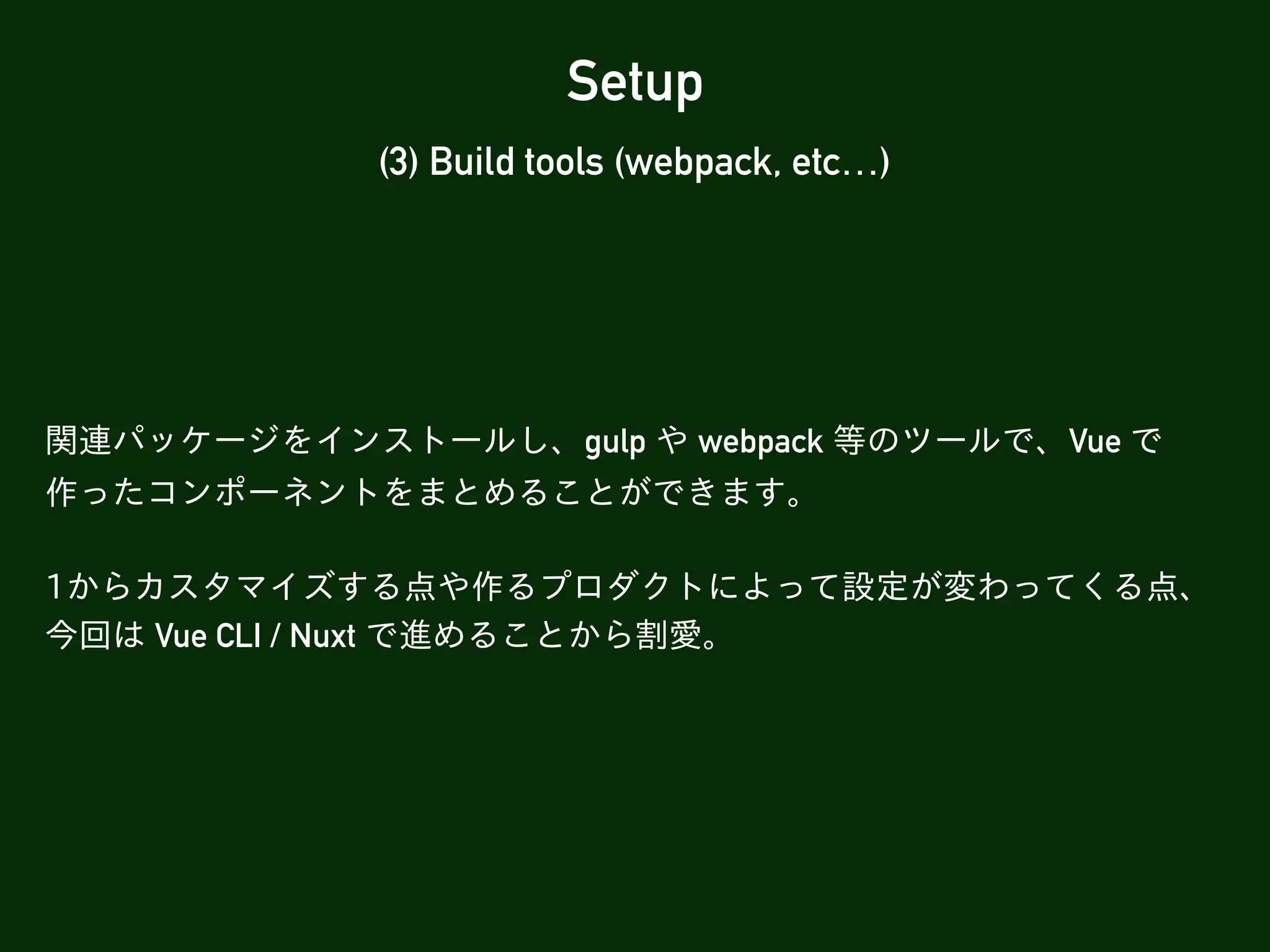 Setup

(3) Build tools (webpack, etc…)

関連パッケージをインストールし、gulp や webpack 等のツールで、Vue で作ったコンポーネントをまとめることができます。

1からカスタマイズする点や作るプロダクトによって設定が変わってくる点、今回は Vue CLI / Nuxt で進めることから割愛。